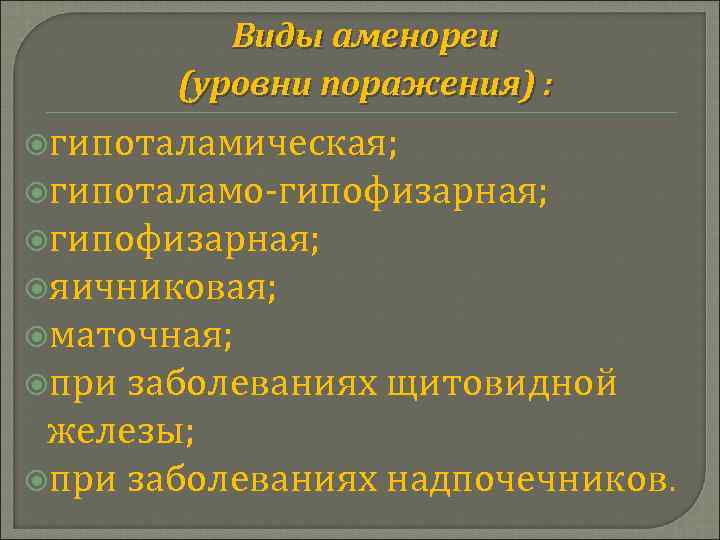 Виды аменореи
(уровни поражения) :

гипоталамическая;
гипоталамо-гипофизарная;
гипофизарная;
яичниковая;
маточная;
при заболеваниях щитовидной железы;
при заболеваниях надпочечников.